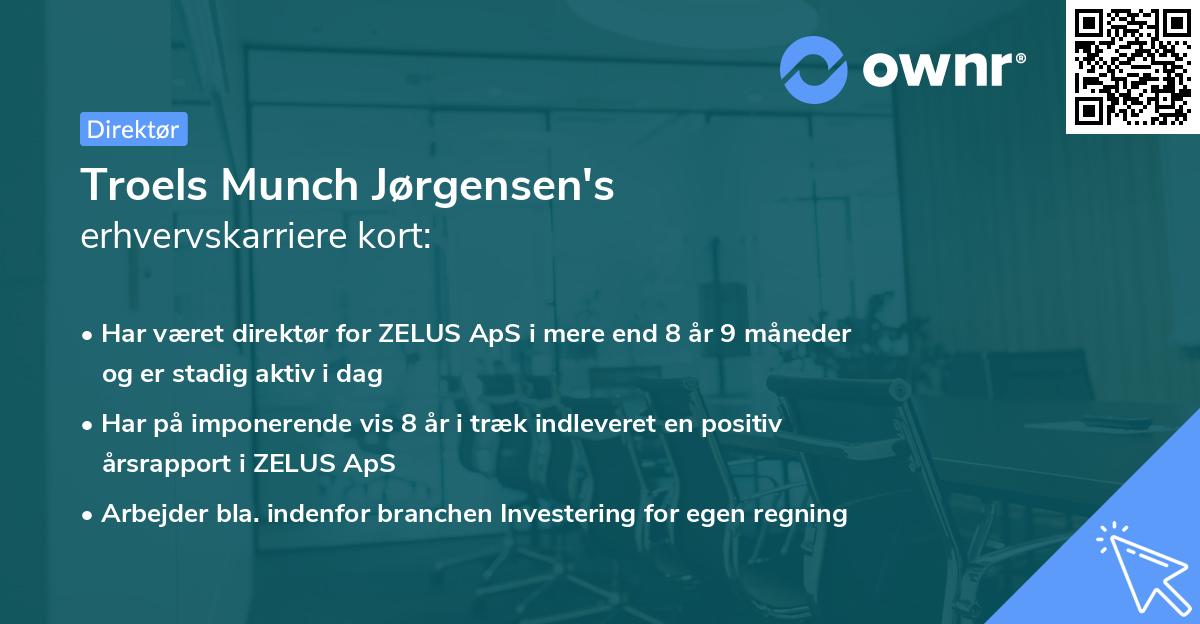 ownr®

Direktør

Troels Munch Jørgensen's
erhvervskarriere kort:

• Har været direktør for ZELUS ApS i mere end 8 år 9 måneder og er stadig aktiv i dag

• Har på imponerende vis 8 år i træk indleveret en positiv årsrapport i ZELUS ApS

• Arbejder bla. indenfor branchen Investering for egen regning